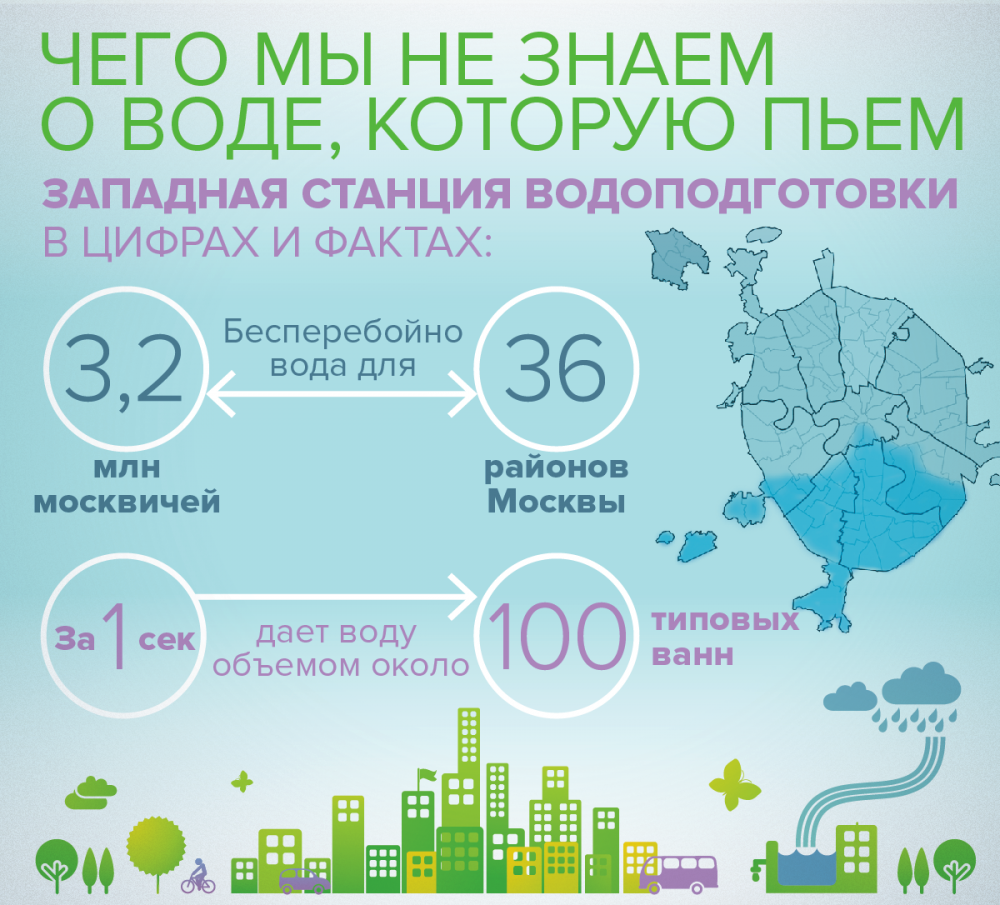 ЧЕГО МЫ НЕ ЗНАЕМ О ВОДЕ, КОТОРУЮ ПЬЕМ

ЗАПАДНАЯ СТАНЦИЯ ВОДОПОДГОТОВКИ В ЦИФРАХ И ФАКТАХ:

3,2
млн москвичей

Бесперебойно вода для

36
районов Москвы

За 1 сек

дает воду объемом около

100
типовых ванн